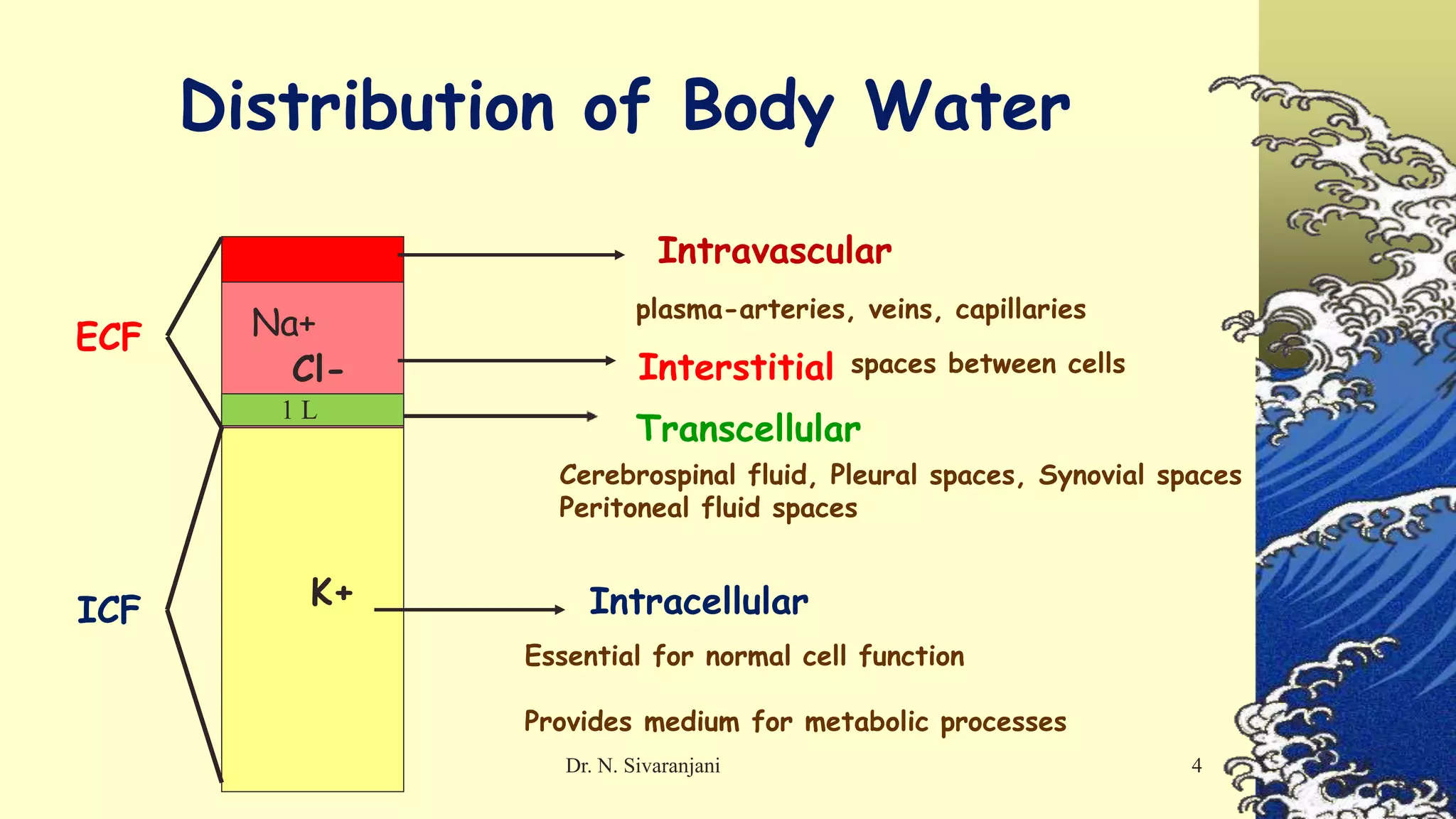 Distribution of Body Water

ECF

Na+

Cl-

1 L

ICF

K+

Intravascular

plasma-arteries, veins, capillaries

Interstitial spaces between cells

Transcellular

Cerebrospinal fluid, Pleural spaces, Synovial spaces Peritoneal fluid spaces

Intracellular

Essential for normal cell function

Provides medium for metabolic processes

Dr. N. Sivaranjani

4